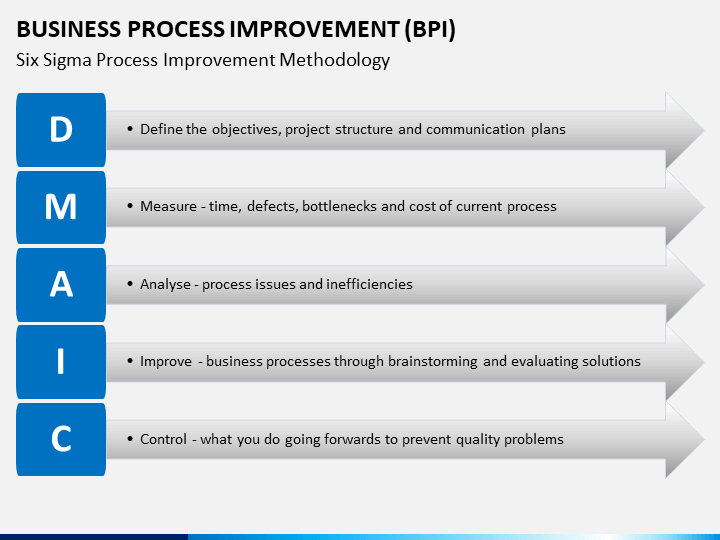 BUSINESS PROCESS IMPROVEMENT (BPI)
Six Sigma Process Improvement Methodology

D
• Define the objectives, project structure and communication plans

M
• Measure - time, defects, bottlenecks and cost of current process

A
• Analyse - process issues and inefficiencies

I
• Improve - business processes through brainstorming and evaluating solutions

C
• Control - what you do going forwards to prevent quality problems